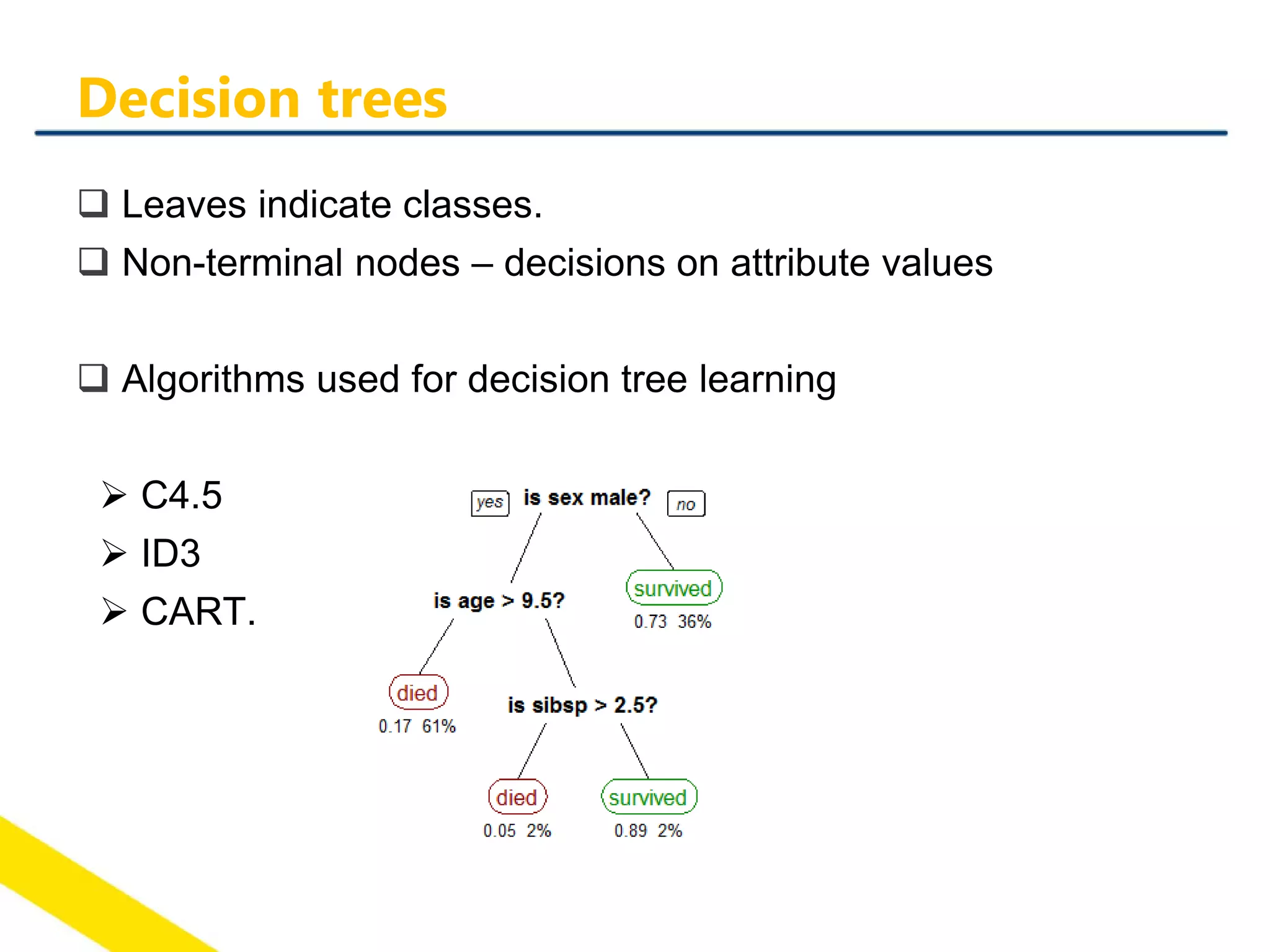 Decision trees

❑ Leaves indicate classes.
❑ Non-terminal nodes – decisions on attribute values

❑ Algorithms used for decision tree learning

➢ C4.5
➢ ID3
➢ CART.

yes is sex male? no

is age > 9.5?

survived
0.73 36%

died
0.17 61%

is sibsp > 2.5?

died
0.05 2%

survived
0.89 2%